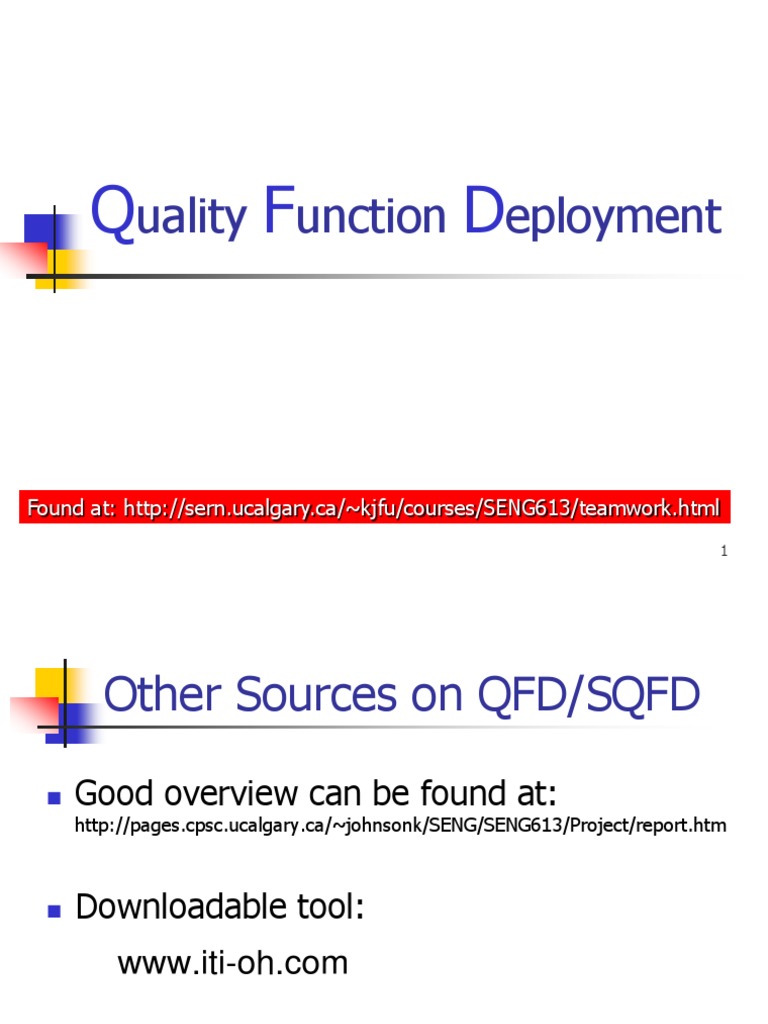 Quality Function Deployment

Found at: http://sern.ucalgary.ca/~kjfu/courses/SENG613/teamwork.html

1

Other Sources on QFD/SQFD

Good overview can be found at:
http://pages.cpsc.ucalgary.ca/~johnsonk/SENG/SENG613/Project/report.htm

Downloadable tool:
www.iti-oh.com